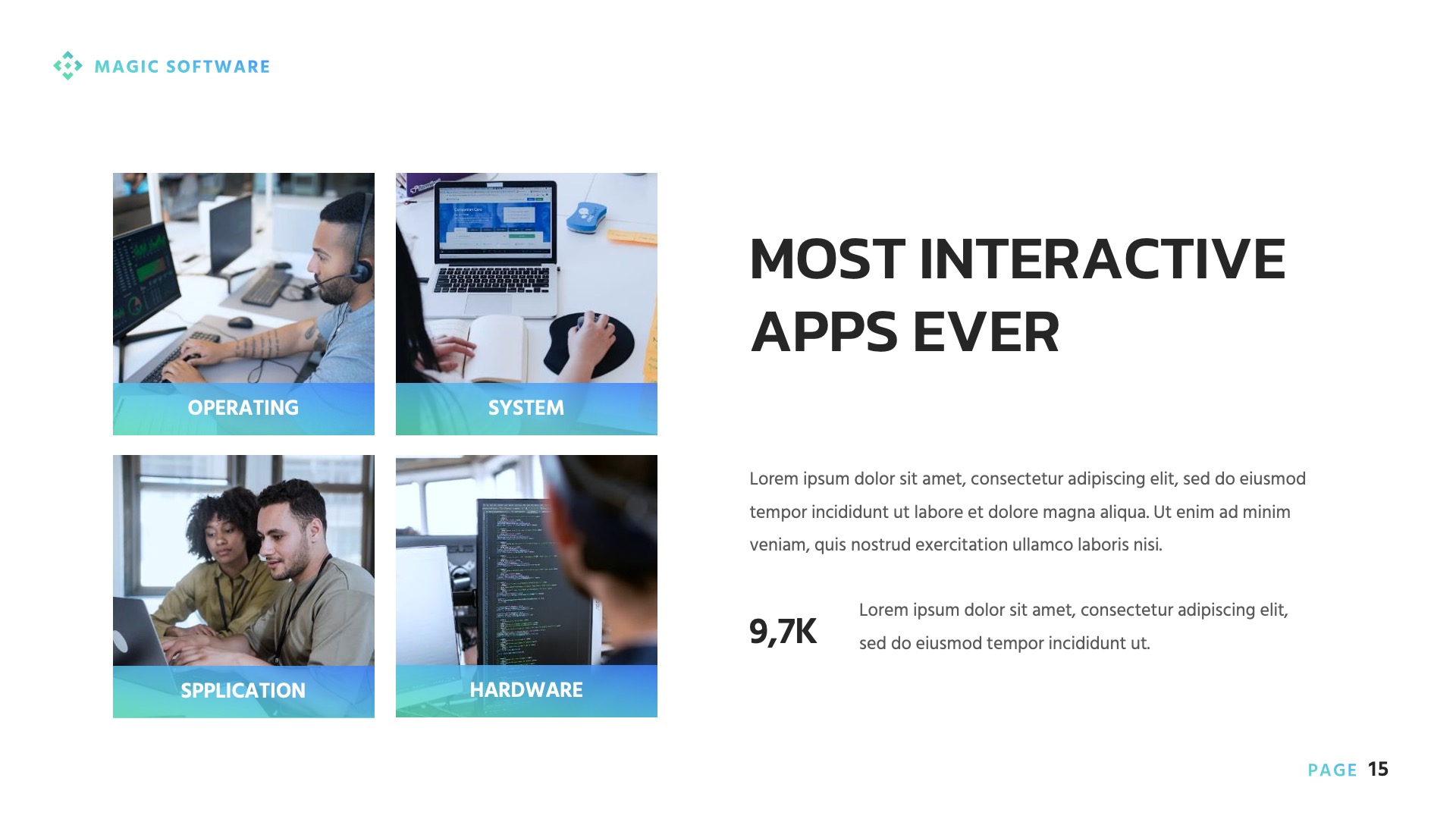 MAGIC SOFTWARE

OPERATING

SYSTEM

SPPLICATION

HARDWARE

MOST INTERACTIVE APPS EVER

Lorem ipsum dolor sit amet, consectetur adipiscing elit, sed do eiusmod tempor incididunt ut labore et dolore magna aliqua. Ut enim ad minim veniam, quis nostrud exercitation ullamco laboris nisi.

9,7K

Lorem ipsum dolor sit amet, consectetur adipiscing elit, sed do eiusmod tempor incididunt ut.

PAGE 15